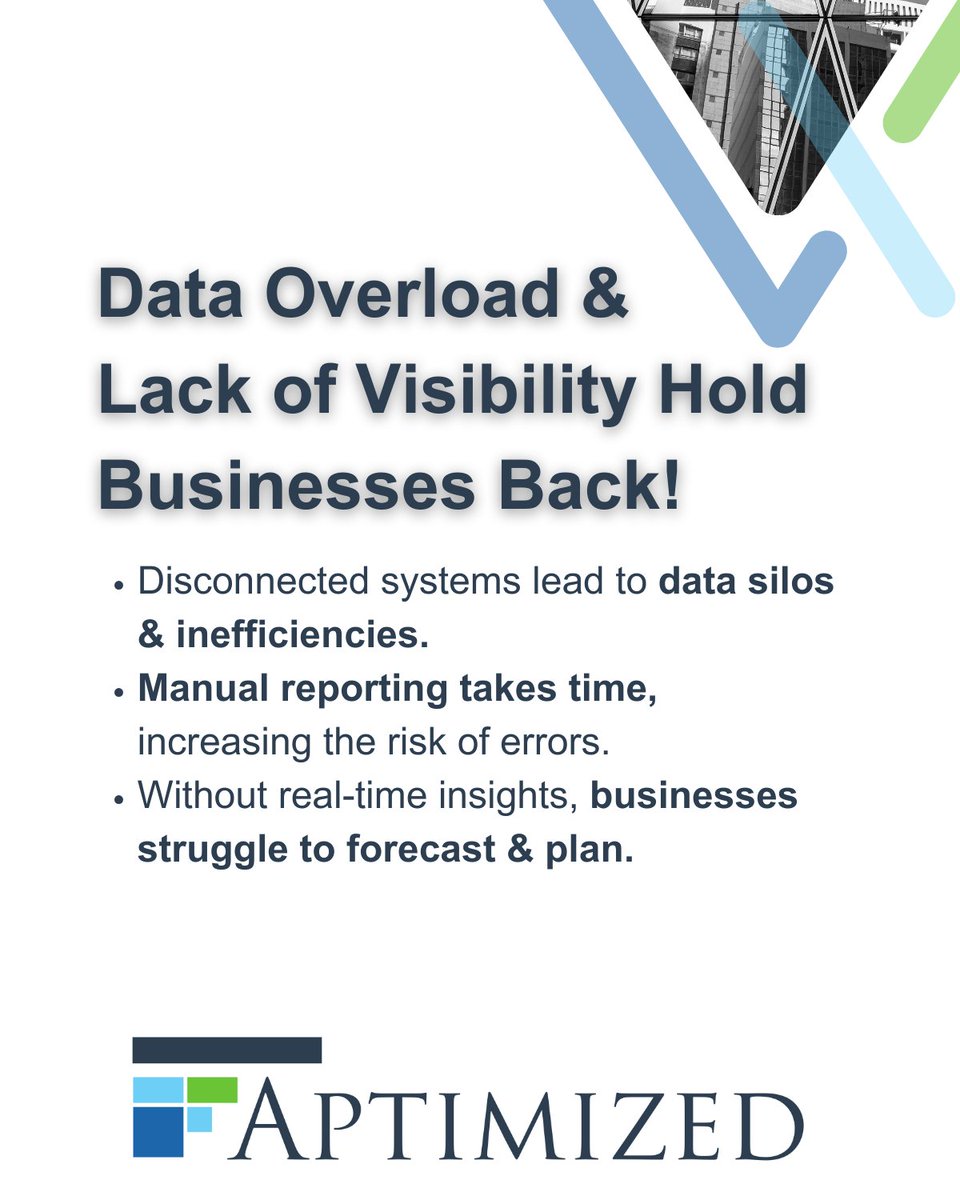 Data Overload & Lack of Visibility Hold Businesses Back!

• Disconnected systems lead to data silos & inefficiencies.
• Manual reporting takes time, increasing the risk of errors.
• Without real-time insights, businesses struggle to forecast & plan.

APTIMIZED